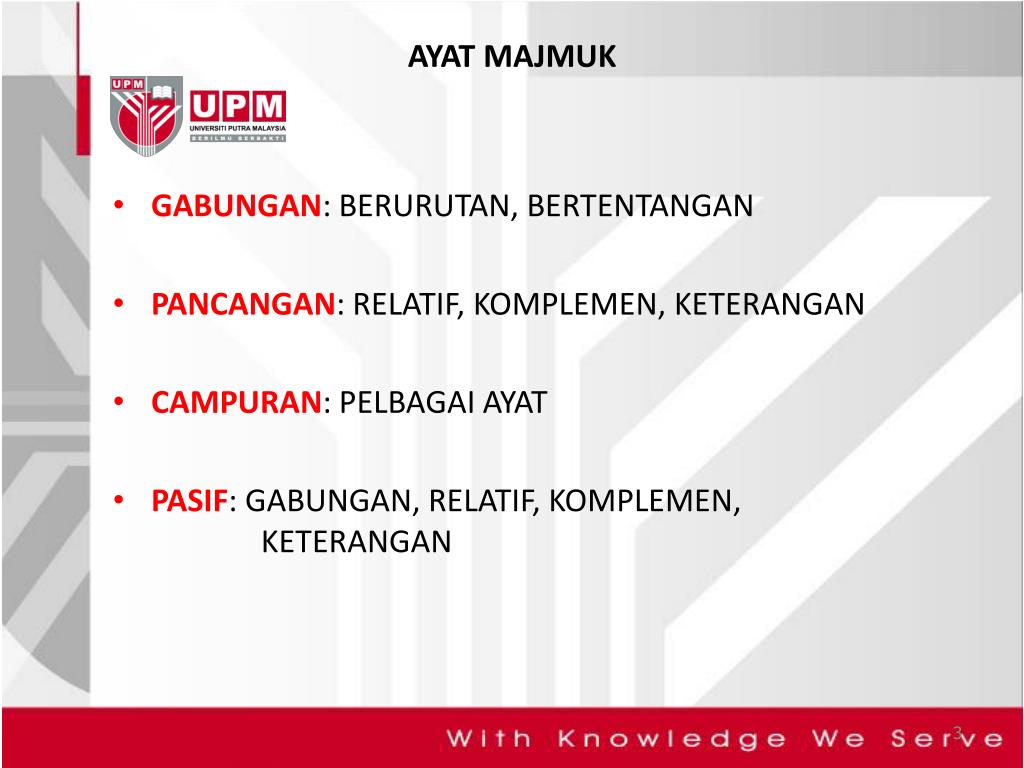 AYAT MAJMUK

UPM
UPM
UNIVERSITI PUTRA MALAYSIA
BERILMU BERBAKTI

• GABUNGAN: BERURUTAN, BERTENTANGAN

• PANCANGAN: RELATIF, KOMPLEMEN, KETERANGAN

• CAMPURAN: PELBAGAI AYAT

• PASIF: GABUNGAN, RELATIF, KOMPLEMEN, KETERANGAN

With Knowledge We Serve

3